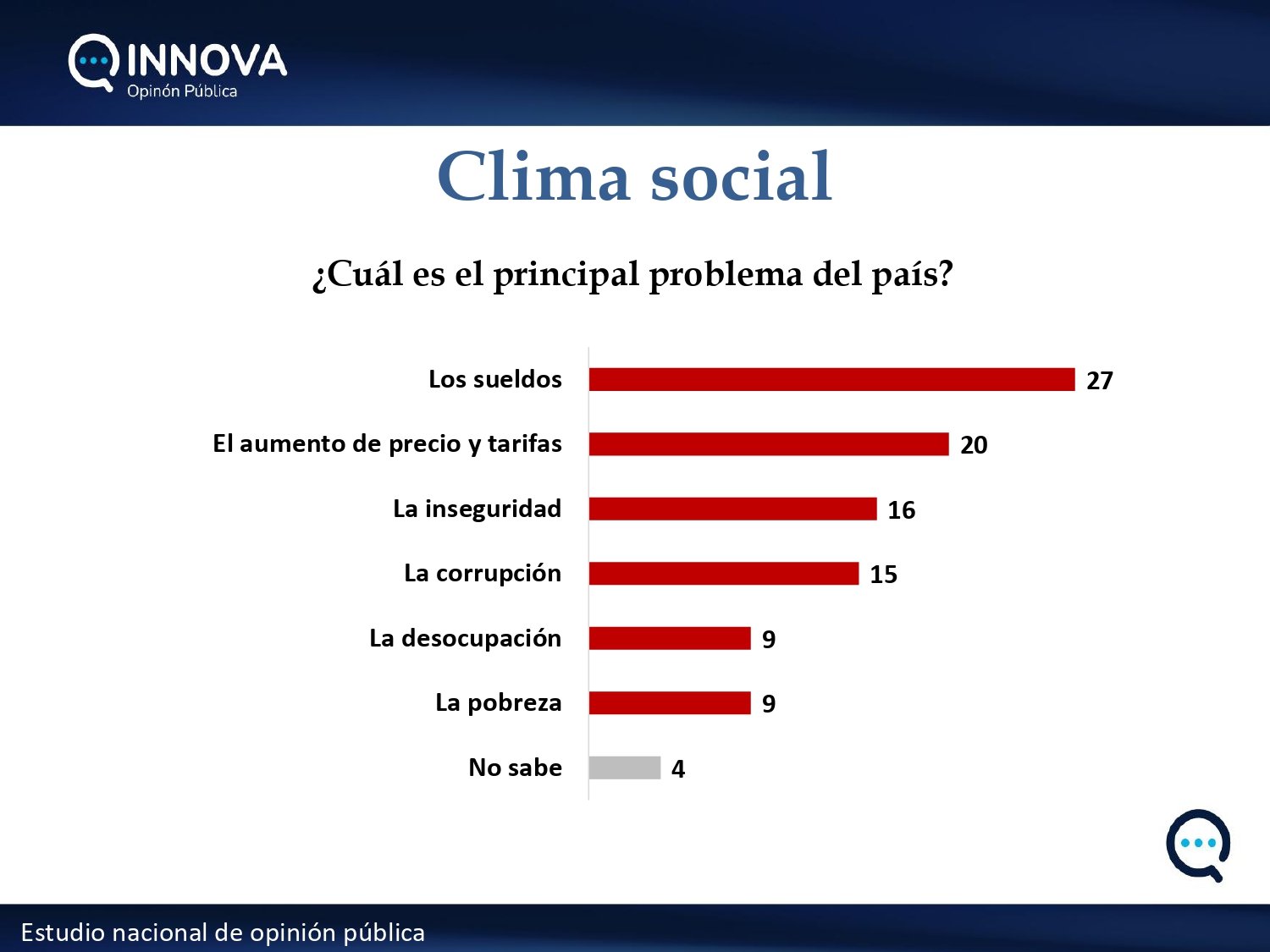 INNOVA
Opinón Pública

Clima social

¿Cuál es el principal problema del país?

Los sueldos 27
El aumento de precio y tarifas 20
La inseguridad 16
La corrupción 15
La desocupación 9
La pobreza 9
No sabe 4

Estudio nacional de opinión pública